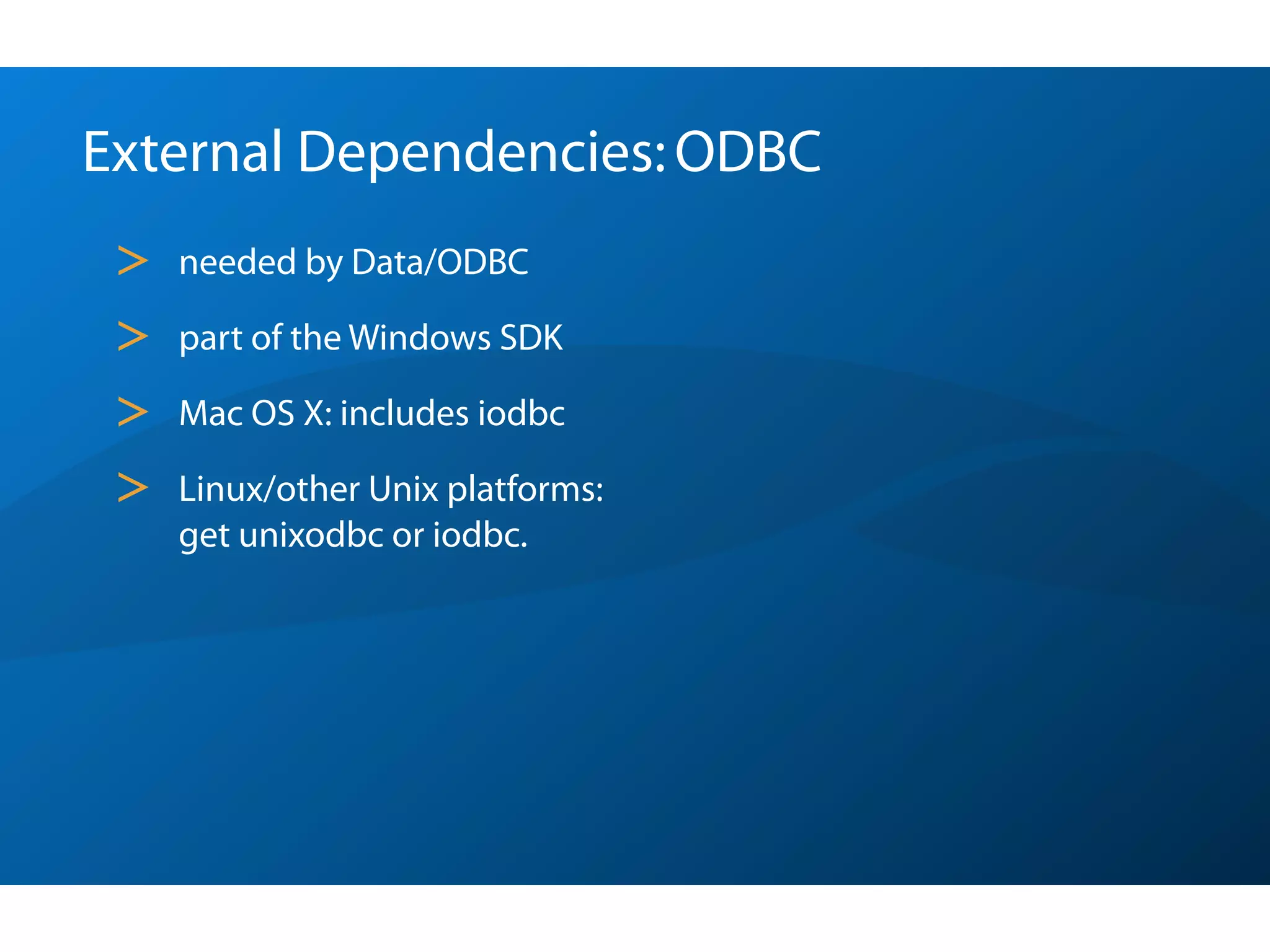 External Dependencies: ODBC

> needed by Data/ODBC

> part of the Windows SDK

> Mac OS X: includes iodbc

> Linux/other Unix platforms: get unixodbc or iodbc.